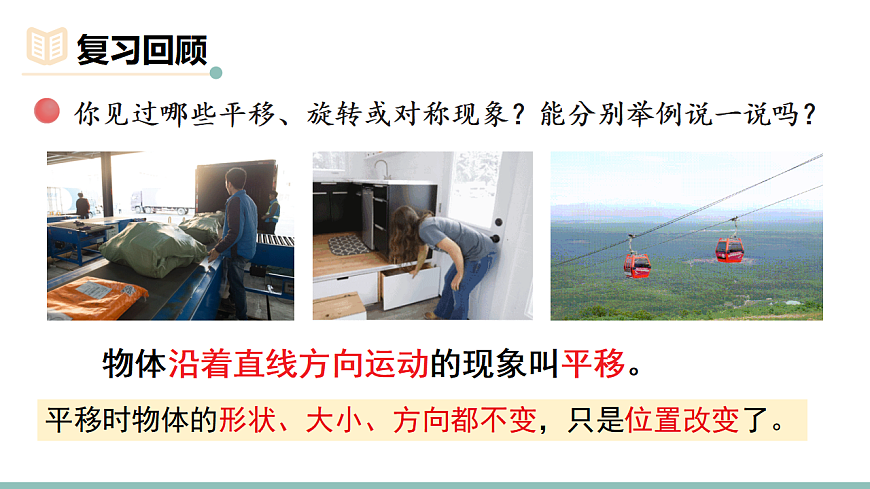 复习回顾

你见过哪些平移、旋转或对称现象？能分别举例说一说吗？

物体沿着直线方向运动的现象叫平移。

平移时物体的形状、大小、方向都不变，只是位置改变了。